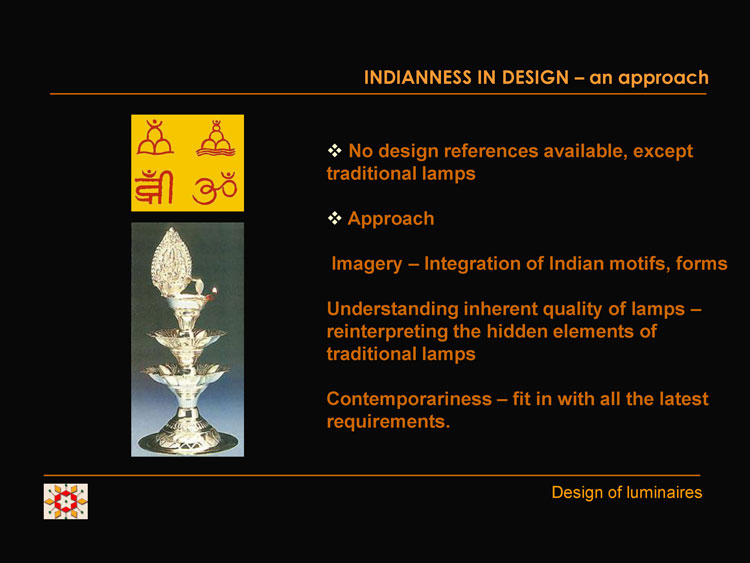 INDIANNESS IN DESIGN – an approach

❖ No design references available, except traditional lamps

❖ Approach

Imagery – Integration of Indian motifs, forms

Understanding inherent quality of lamps – reinterpreting the hidden elements of traditional lamps

Contemporariness – fit in with all the latest requirements.

Design of luminaires